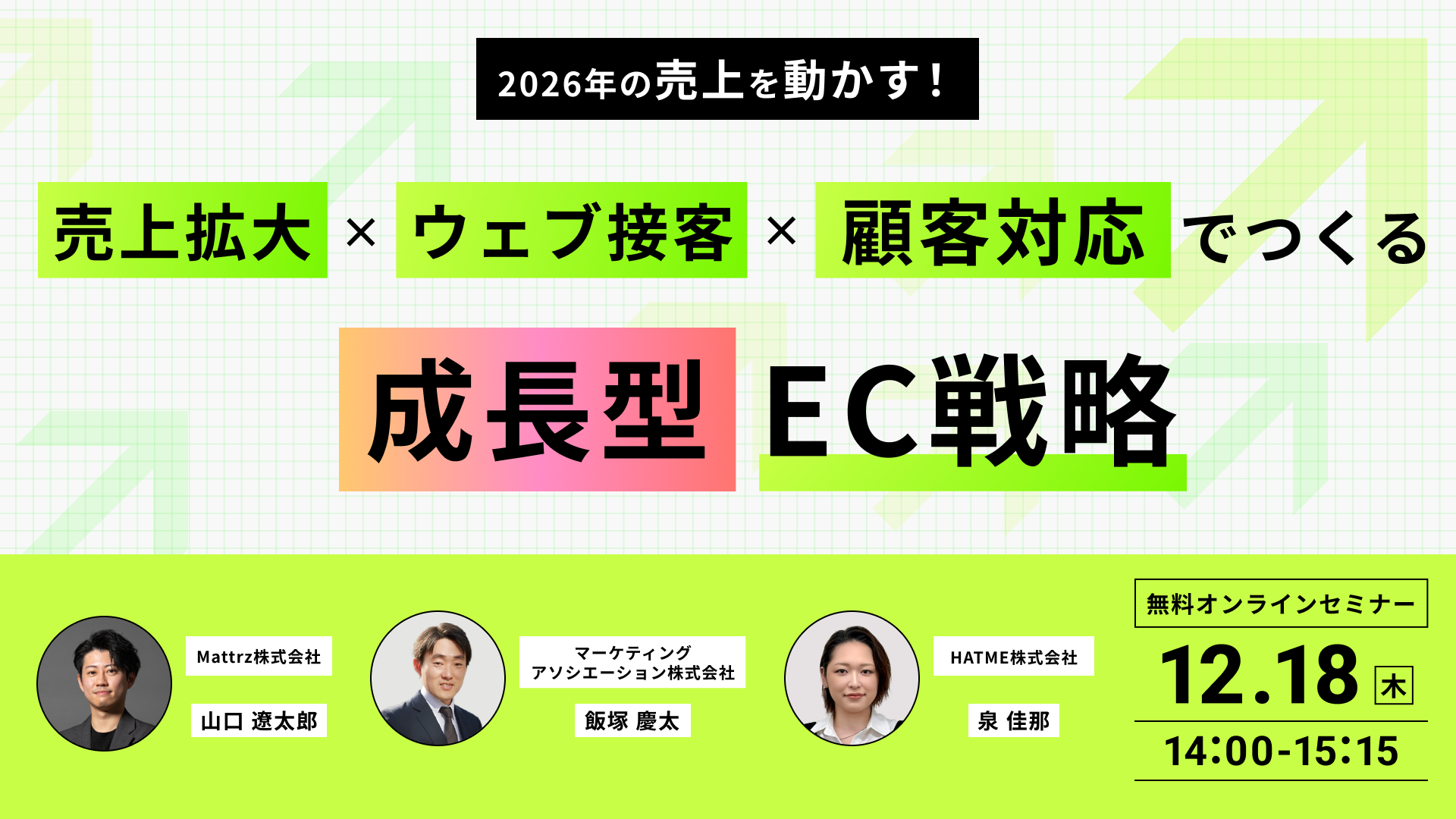 2026年の売上を動かす！

売上拡大 × ウェブ接客 × 顧客対応 でつくる

成長型 EC戦略

Mattrz株式会社
山口 遼太郎

マーケティング
アソシエーション株式会社
飯塚 慶太

HATME株式会社
泉 佳那

無料オンラインセミナー
12.18 木
14:00-15:15